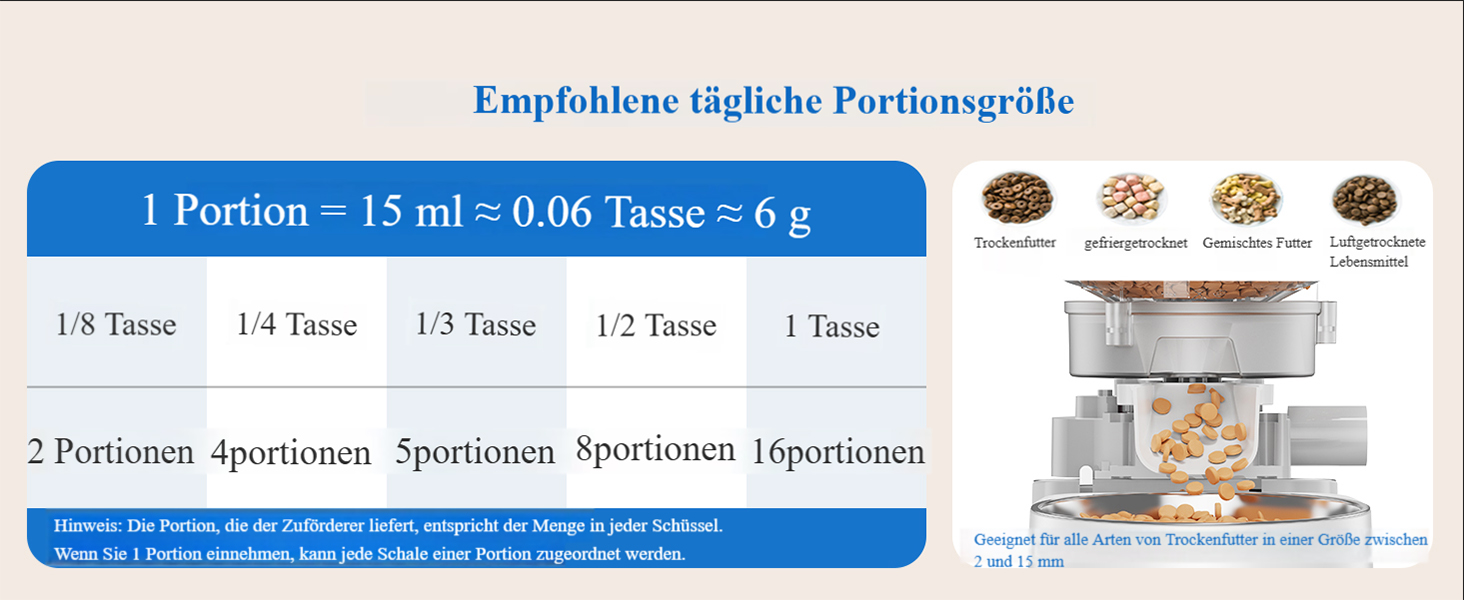 Empfohlene tägliche Portionsgröße

1 Portion = 15 ml ≈ 0.06 Tasse ≈ 6 g

| 1/8 Tasse | 1/4 Tasse | 1/3 Tasse | 1/2 Tasse | 1 Tasse |
|---|---|---|---|---|
| 2 Portionen | 4portionen | 5portionen | 8portionen | 16portionen |

Hinweis: Die Portion, die der Zuförderer liefert, entspricht der Menge in jeder Schüssel.
Wenn Sie 1 Portion einnehmen, kann jede Schale einer Portion zugeordnet werden.

Trockenfutter gefriergetrocknet Gemischtes Futter Luftgetrocknete Lebensmittel

Geeignet für alle Arten von Trockenfutter in einer Größe zwischen 2 und 15 mm